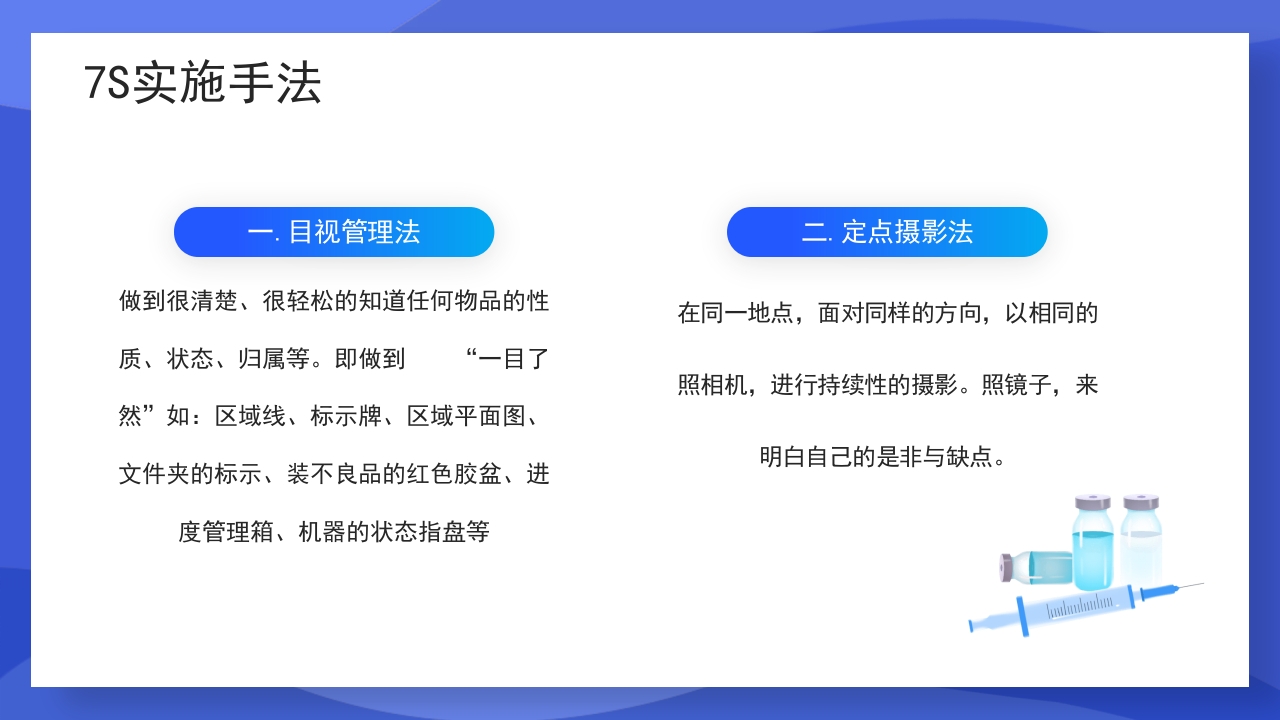 7S实施手法

一. 目视管理法

做到很清楚、很轻松的知道任何物品的性质、状态、归属等。即做到 “一目了然”如：区域线、标示牌、区域平面图、文件夹的标示、装不良品的红色胶盆、进度管理箱、机器的状态指盘等

二. 定点摄影法

在同一地点，面对同样的方向，以相同的照相机，进行持续性的摄影。照镜子，来明白自己的是非与缺点。